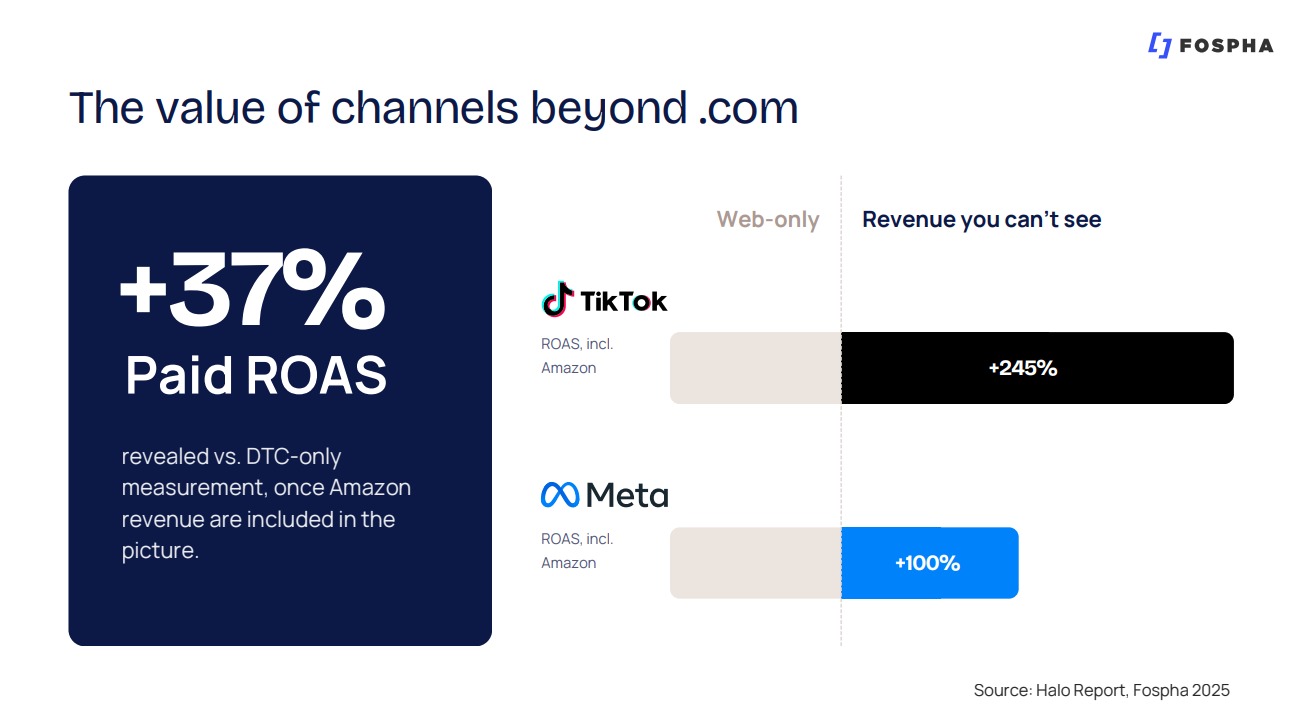 FOSPHA

The value of channels beyond .com

+37%
Paid ROAS

revealed vs. DTC-only measurement, once Amazon revenue are included in the picture.

Web-only

Revenue you can't see

TikTok

ROAS, incl. Amazon

+245%

Meta

ROAS, incl. Amazon

+100%

Source: Halo Report, Fospha 2025